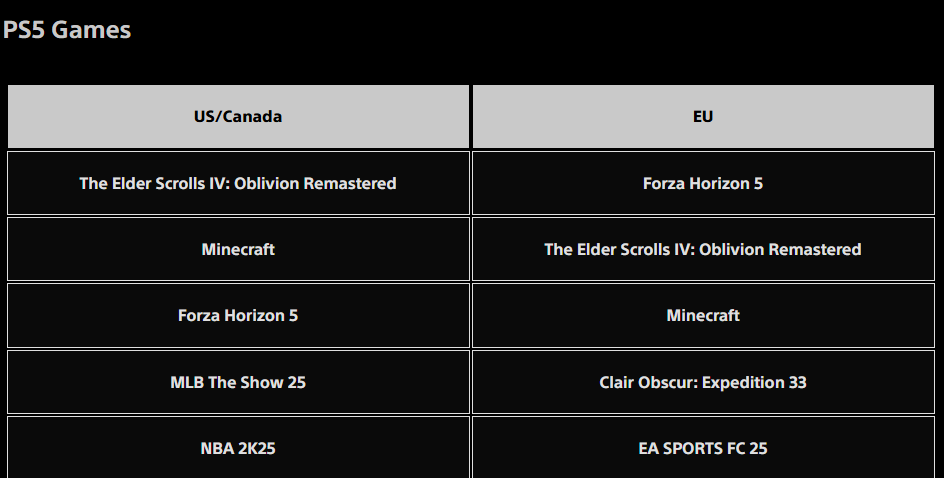 PS5 Games

| US/Canada | EU |
|---|---|
| The Elder Scrolls IV: Oblivion Remastered | Forza Horizon 5 |
| Minecraft | The Elder Scrolls IV: Oblivion Remastered |
| Forza Horizon 5 | Minecraft |
| MLB The Show 25 | Clair Obscur: Expedition 33 |
| NBA 2K25 | EA SPORTS FC 25 |